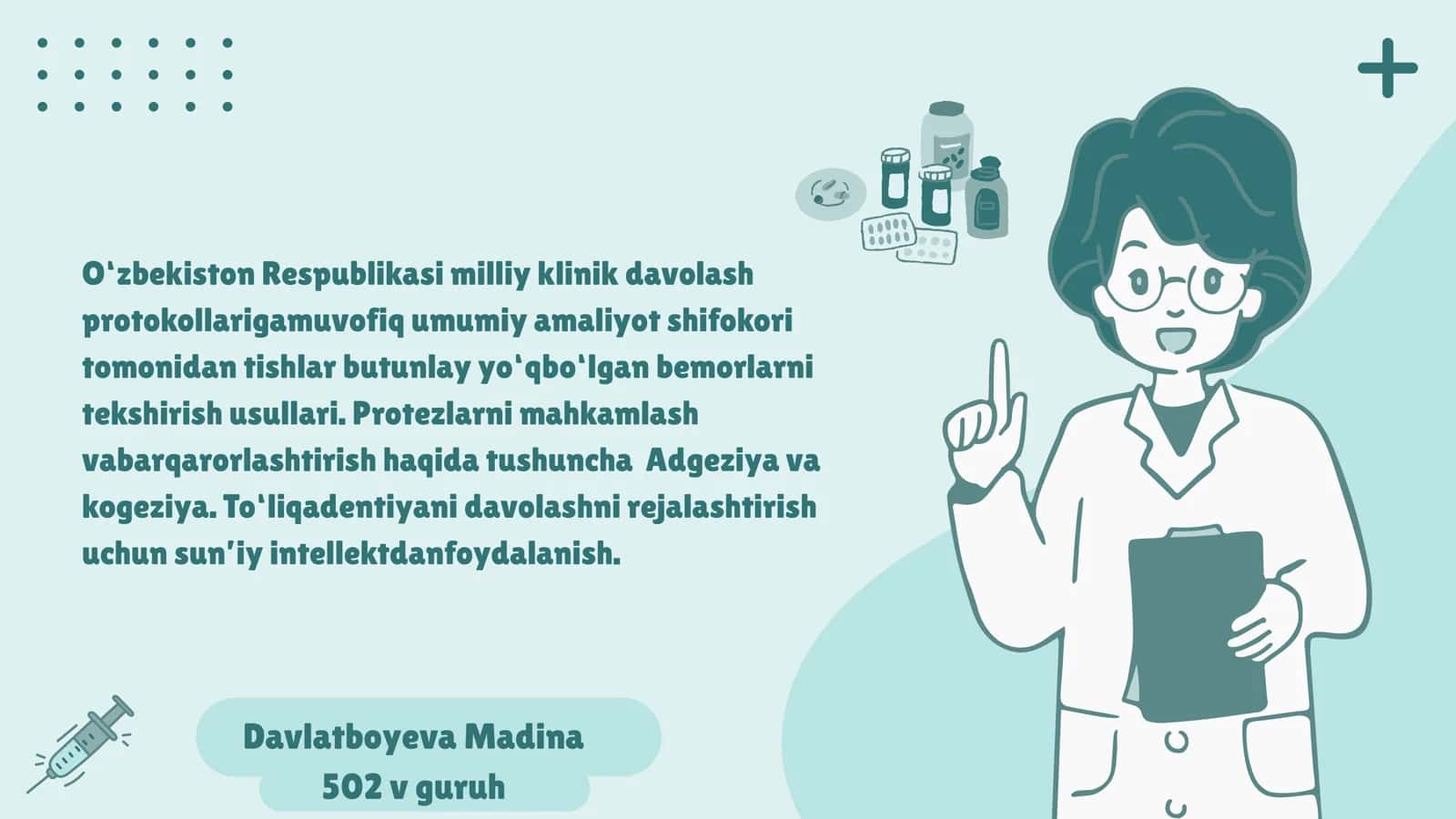 O‘zbekiston Respublikasi milliy klinik davolash protokollarigamuvofiq umumiy amaliyot shifokori tomonidan tishlar butunlay yo‘qbo‘lgan bemorlarni tekshirish usullari. Protezlarni mahkamlash vabarqarorlashtirish haqida tushuncha Adgeziya va kogeziya. To‘liqadentiyani davolashni rejalashtirish uchun sun’iy intellektdanfoydalanish.

Davlatboyeva Madina
502 v guruh